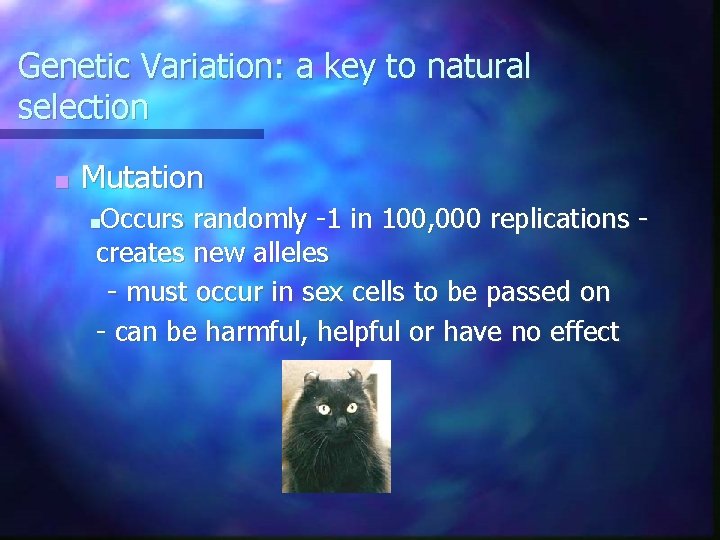 Genetic Variation: a key to natural selection

Mutation

Occurs randomly -1 in 100,000 replications - creates new alleles

- must occur in sex cells to be passed on

- can be harmful, helpful or have no effect